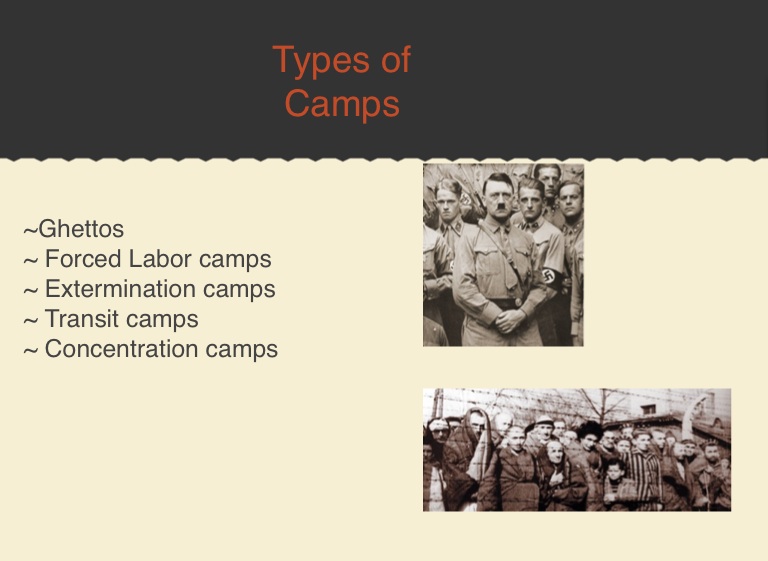 Types of Camps

~Ghettos
~ Forced Labor camps
~ Extermination camps
~ Transit camps
~ Concentration camps